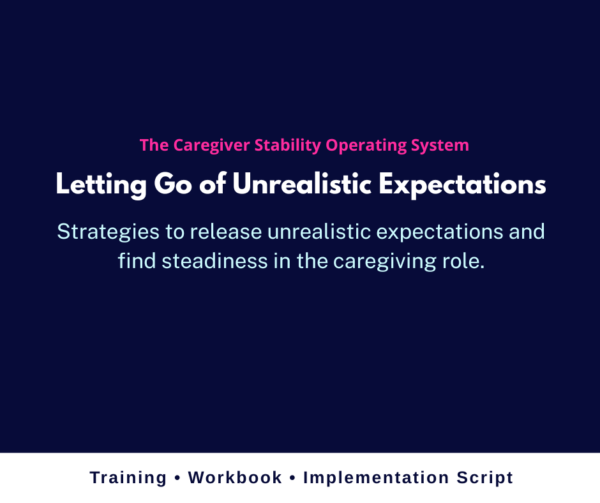 The Caregiver Stability Operating System

Letting Go of Unrealistic Expectations

Strategies to release unrealistic expectations and find steadiness in the caregiving role.

Training • Workbook • Implementation Script